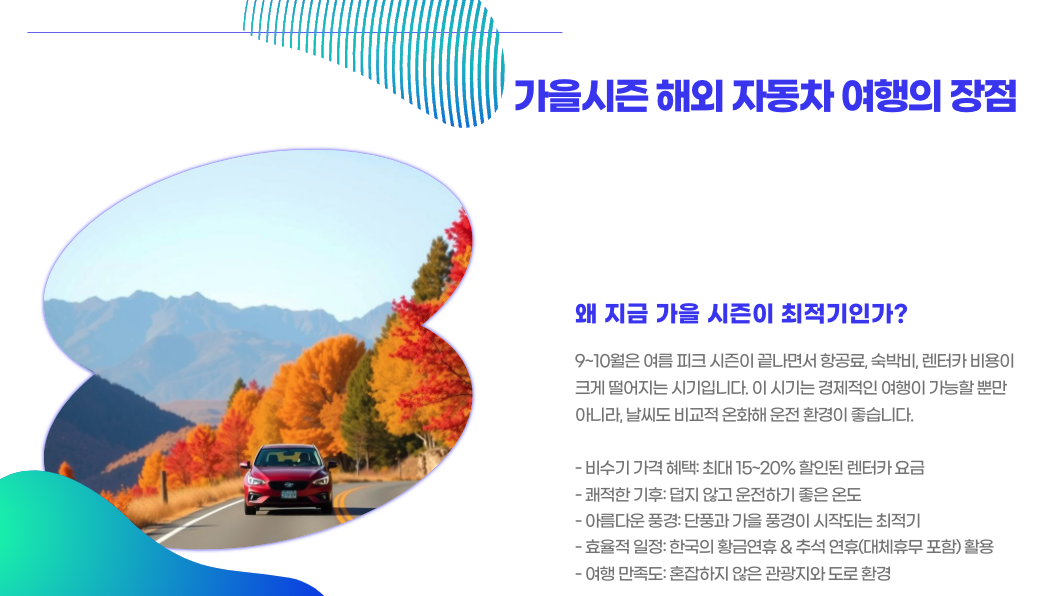 가을시즌 해외 자동차 여행의 장점

왜 지금 가을 시즌이 최적기인가?

9~10월은 여름 피크 시즌이 끝나면서 항공료, 숙박비, 렌터카 비용이 크게 떨어지는 시기입니다. 이 시기는 경제적인 여행이 가능할 뿐만 아니라, 날씨도 비교적 온화해 운전 환경이 좋습니다.

- 비수기 가격 혜택: 최대 15~20% 할인된 렌터카 요금
- 쾌적한 기후: 덥지 않고 운전하기 좋은 온도
- 아름다운 풍경: 단풍과 가을 풍경이 시작되는 최적기
- 효율적 일정: 한국의 황금연휴 & 추석 연휴(대체휴무 포함) 활용
- 여행 만족도: 혼잡하지 않은 관광지와 도로 환경